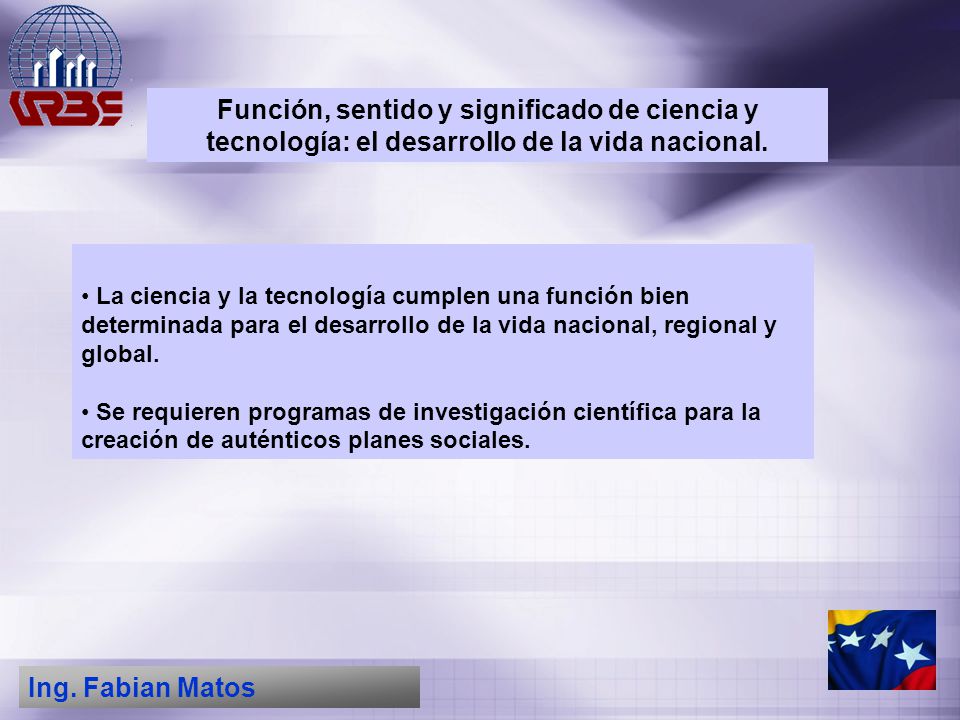 URBE

Función, sentido y significado de ciencia y tecnología: el desarrollo de la vida nacional.

• La ciencia y la tecnología cumplen una función bien determinada para el desarrollo de la vida nacional, regional y global.

• Se requieren programas de investigación científica para la creación de auténticos planes sociales.

Ing. Fabian Matos